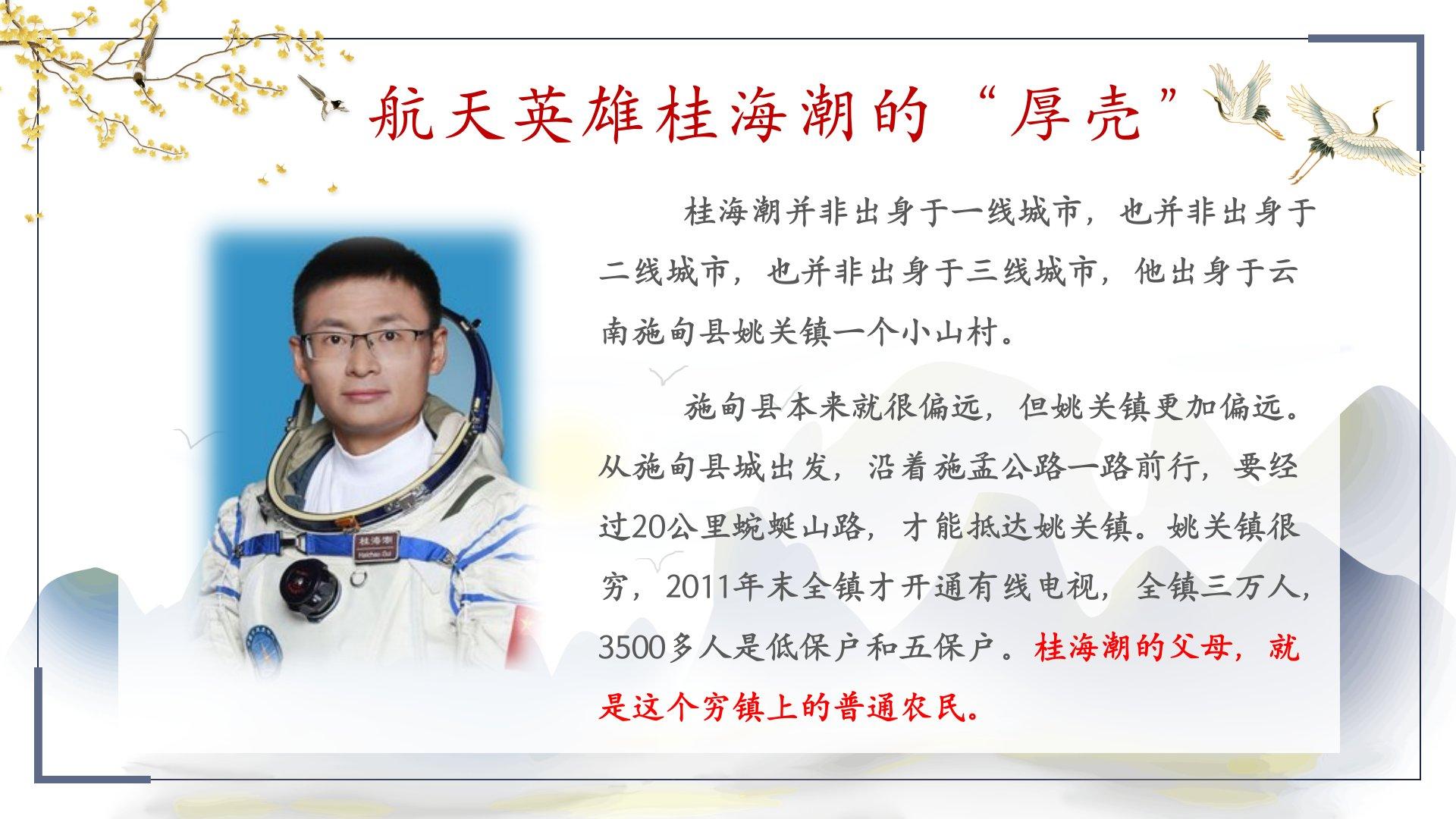 航天英雄桂海潮的“厚壳”

桂海潮并非出身于一线城市，也并非出身于二线城市，也并非出身于三线城市，他出身于云南施甸县姚关镇一个小山村。

施甸县本来就很偏远，但姚关镇更加偏远。从施甸县城出发，沿着施孟公路一路前行，要经过20公里蜿蜒山路，才能抵达姚关镇。姚关镇很穷，2011年末全镇才开通有线电视，全镇三万人，3500多人是低保户和五保户。桂海潮的父母，就是这个穷镇上的普通农民。

桂海潮
Haichao Gui